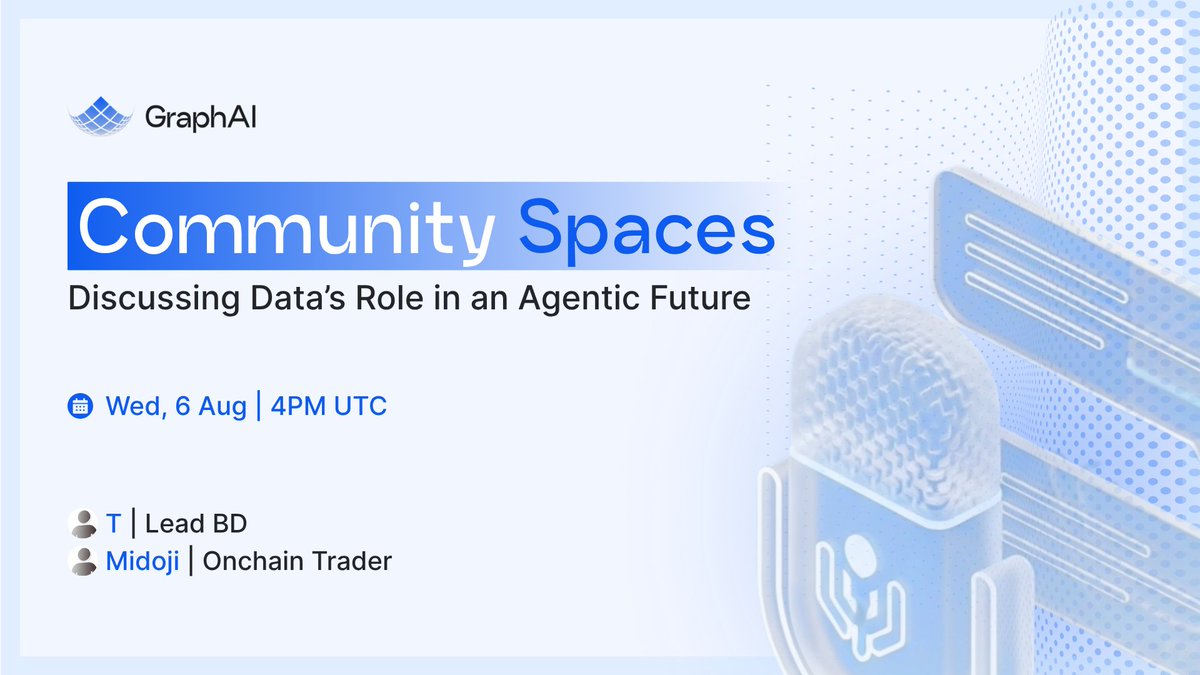 GraphAI

Community Spaces

Discussing Data's Role in an Agentic Future

Wed, 6 Aug | 4PM UTC

T | Lead BD
Midoji | Onchain Trader